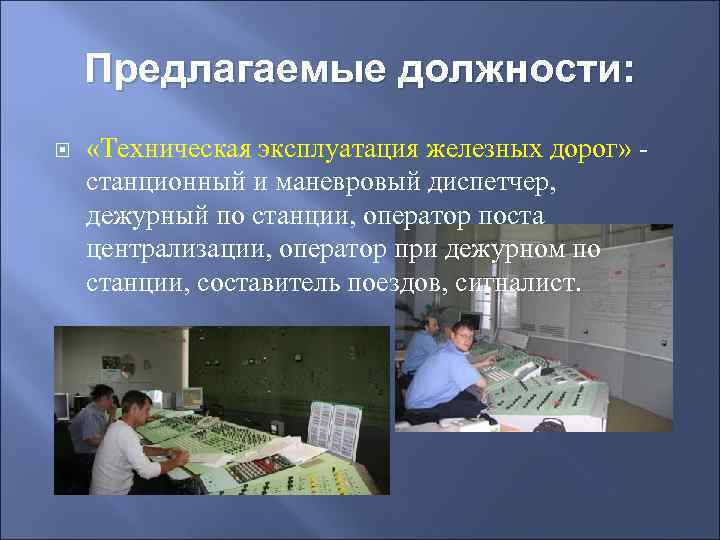 Предлагаемые должности:

«Техническая эксплуатация железных дорог» - станционный и маневровый диспетчер, дежурный по станции, оператор поста централизации, оператор при дежурном по станции, составитель поездов, сигналист.